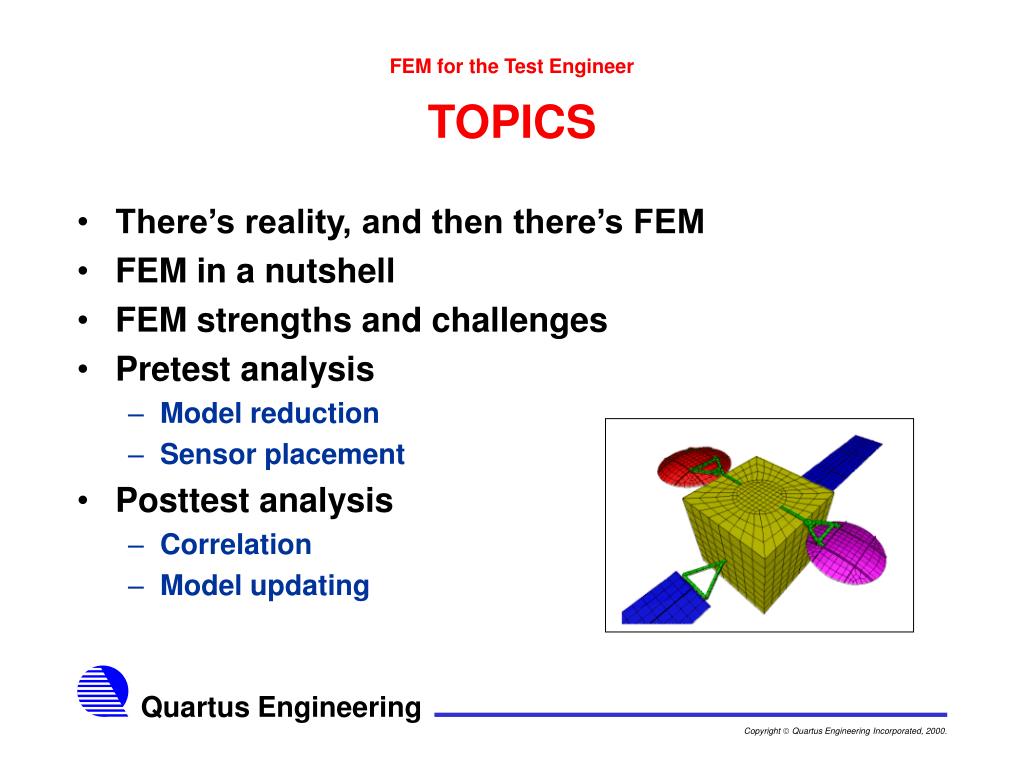 FEM for the Test Engineer

TOPICS

• There's reality, and then there's FEM
• FEM in a nutshell
• FEM strengths and challenges
• Pretest analysis
– Model reduction
– Sensor placement
• Posttest analysis
– Correlation
– Model updating

Quartus Engineering

Copyright © Quartus Engineering Incorporated, 2000.